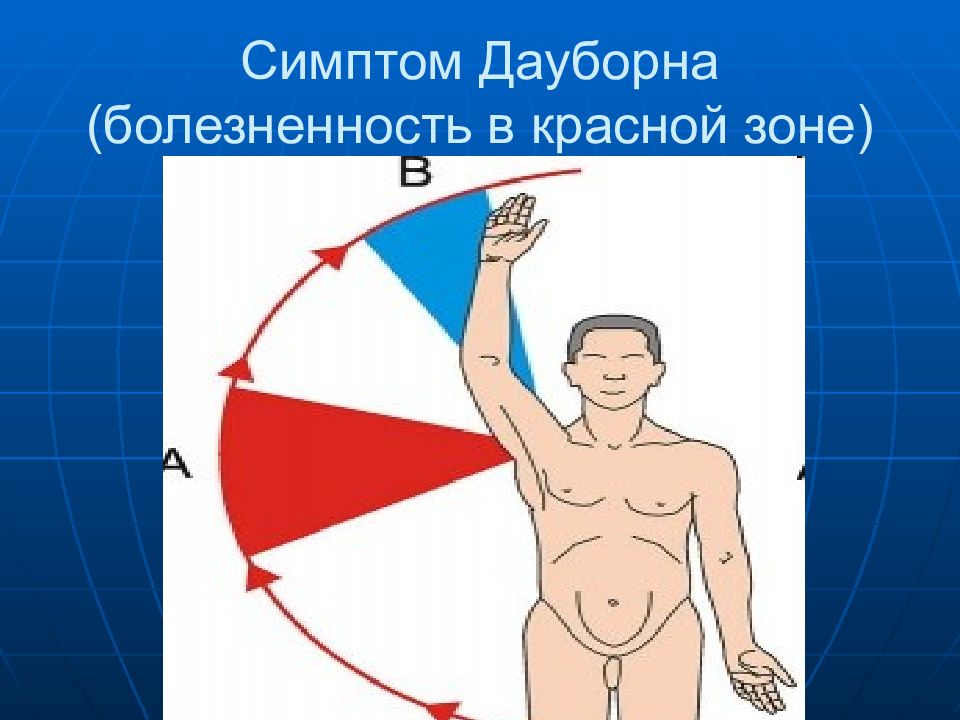 Симптом Дауборна (болезненность в красной зоне)

B

A

A